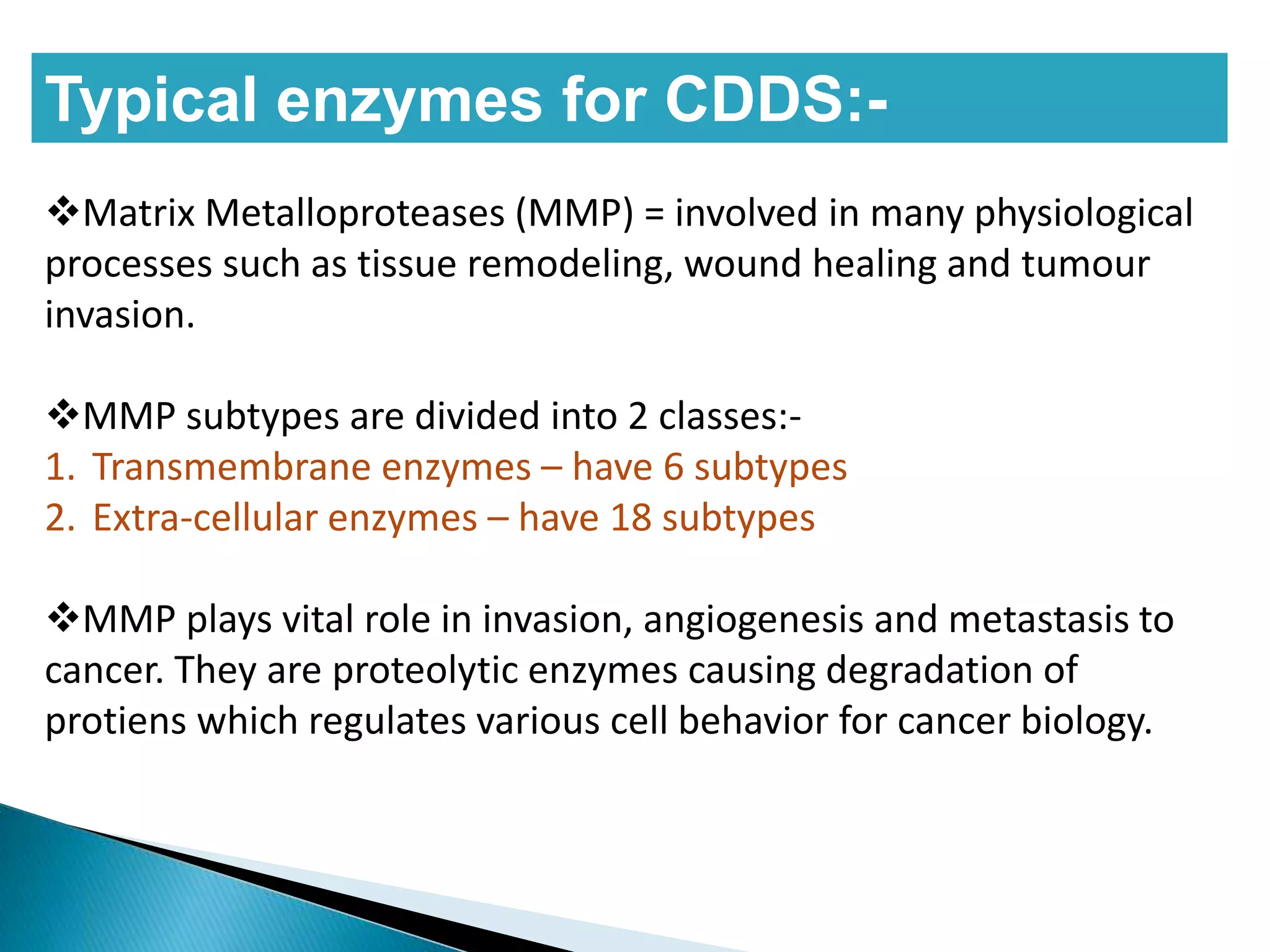 Typical enzymes for CDDS:-

❖Matrix Metalloproteases (MMP) = involved in many physiological processes such as tissue remodeling, wound healing and tumour invasion.

❖MMP subtypes are divided into 2 classes:-
1. Transmembrane enzymes – have 6 subtypes
2. Extra-cellular enzymes – have 18 subtypes

❖MMP plays vital role in invasion, angiogenesis and metastasis to cancer. They are proteolytic enzymes causing degradation of protiens which regulates various cell behavior for cancer biology.